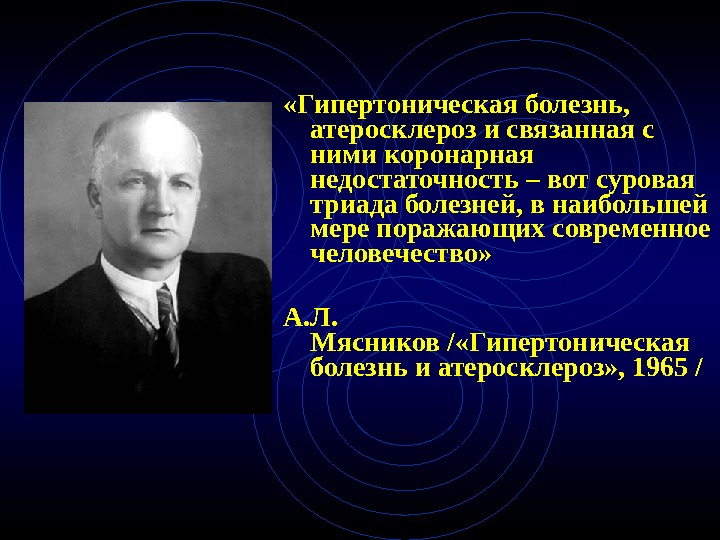 «Гипертоническая болезнь, атеросклероз и связанная с ними коронарная недостаточность – вот суровая триада болезней, в наибольшей мере поражающих современное человечество»

А.Л. Мясников /«Гипертоническая болезнь и атеросклероз», 1965 /